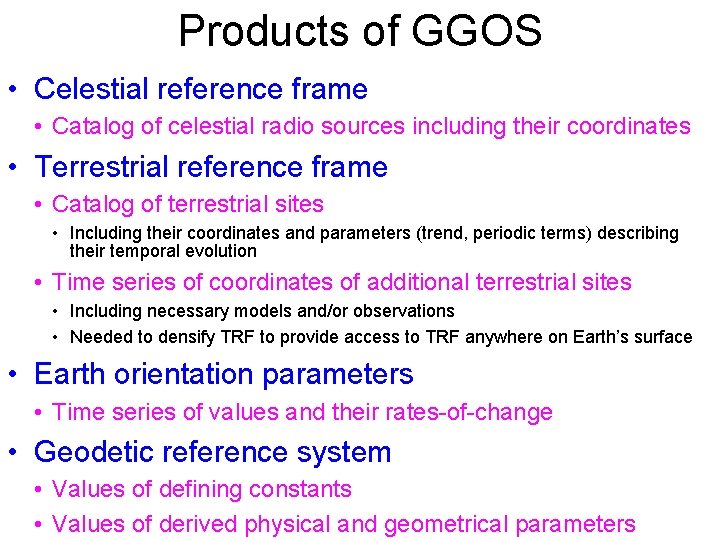 Products of GGOS

• Celestial reference frame
  • Catalog of celestial radio sources including their coordinates
• Terrestrial reference frame
  • Catalog of terrestrial sites
    • Including their coordinates and parameters (trend, periodic terms) describing their temporal evolution
  • Time series of coordinates of additional terrestrial sites
    • Including necessary models and/or observations
    • Needed to densify TRF to provide access to TRF anywhere on Earth's surface
• Earth orientation parameters
  • Time series of values and their rates-of-change
• Geodetic reference system
  • Values of defining constants
  • Values of derived physical and geometrical parameters